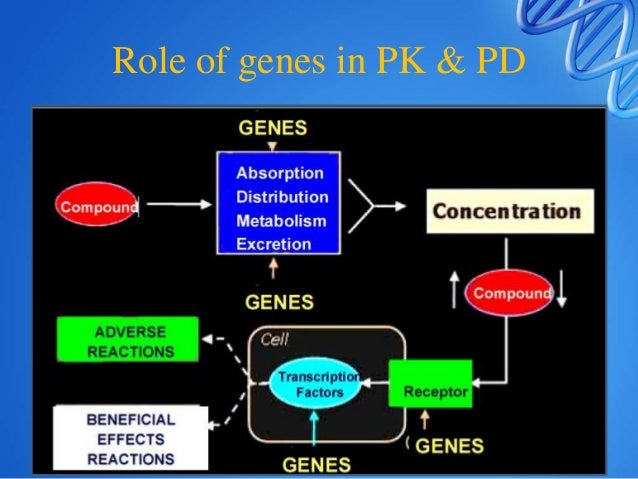 Role of genes in PK & PD

GENES

Compound

Absorption
Distribution
Metabolism
Excretion

Concentration

GENES

Compound

ADVERSE REACTIONS

Cell

Transcription Factors

Receptor

BENEFICIAL EFFECTS REACTIONS

GENES

GENES